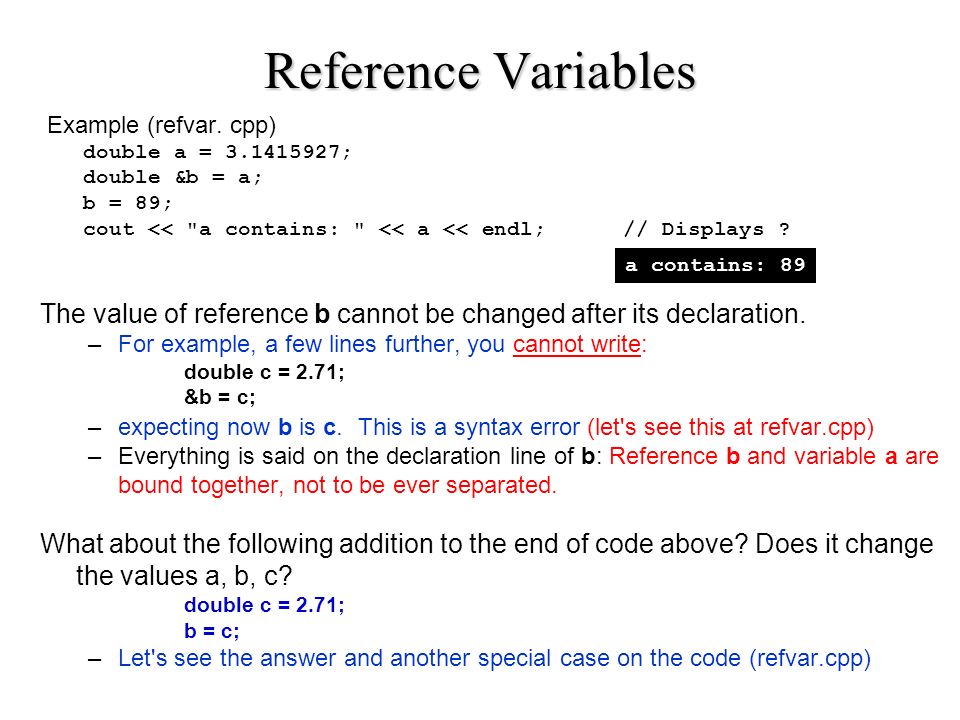 Reference Variables

Example (refvar. cpp)
double a = 3.1415927;
double &b = a;
b = 89;
cout << "a contains: " << a << endl; // Displays ?

a contains: 89

The value of reference b cannot be changed after its declaration.

– For example, a few lines further, you cannot write:
double c = 2.71;
&b = c;

– expecting now b is c. This is a syntax error (let's see this at refvar.cpp)

– Everything is said on the declaration line of b: Reference b and variable a are bound together, not to be ever separated.

What about the following addition to the end of code above? Does it change the values a, b, c?
double c = 2.71;
b = c;

– Let's see the answer and another special case on the code (refvar.cpp)